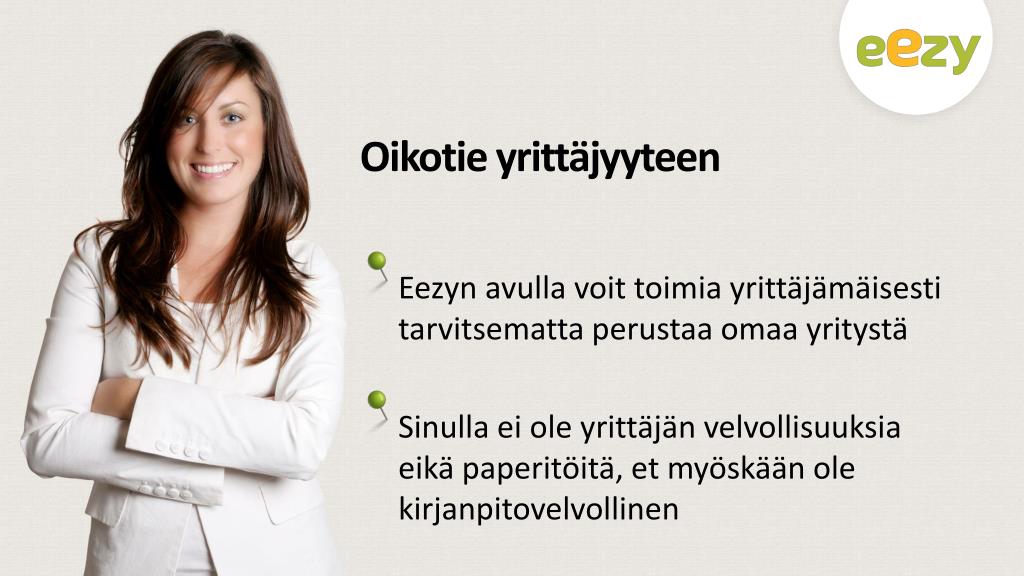 eezy

Oikotie yrittäjyyteen

Eezyn avulla voit toimia yrittäjämäisesti tarvitsematta perustaa omaa yritystä

Sinulla ei ole yrittäjän velvollisuuksia eikä paperitöitä, et myöskään ole kirjanpitovelvollinen